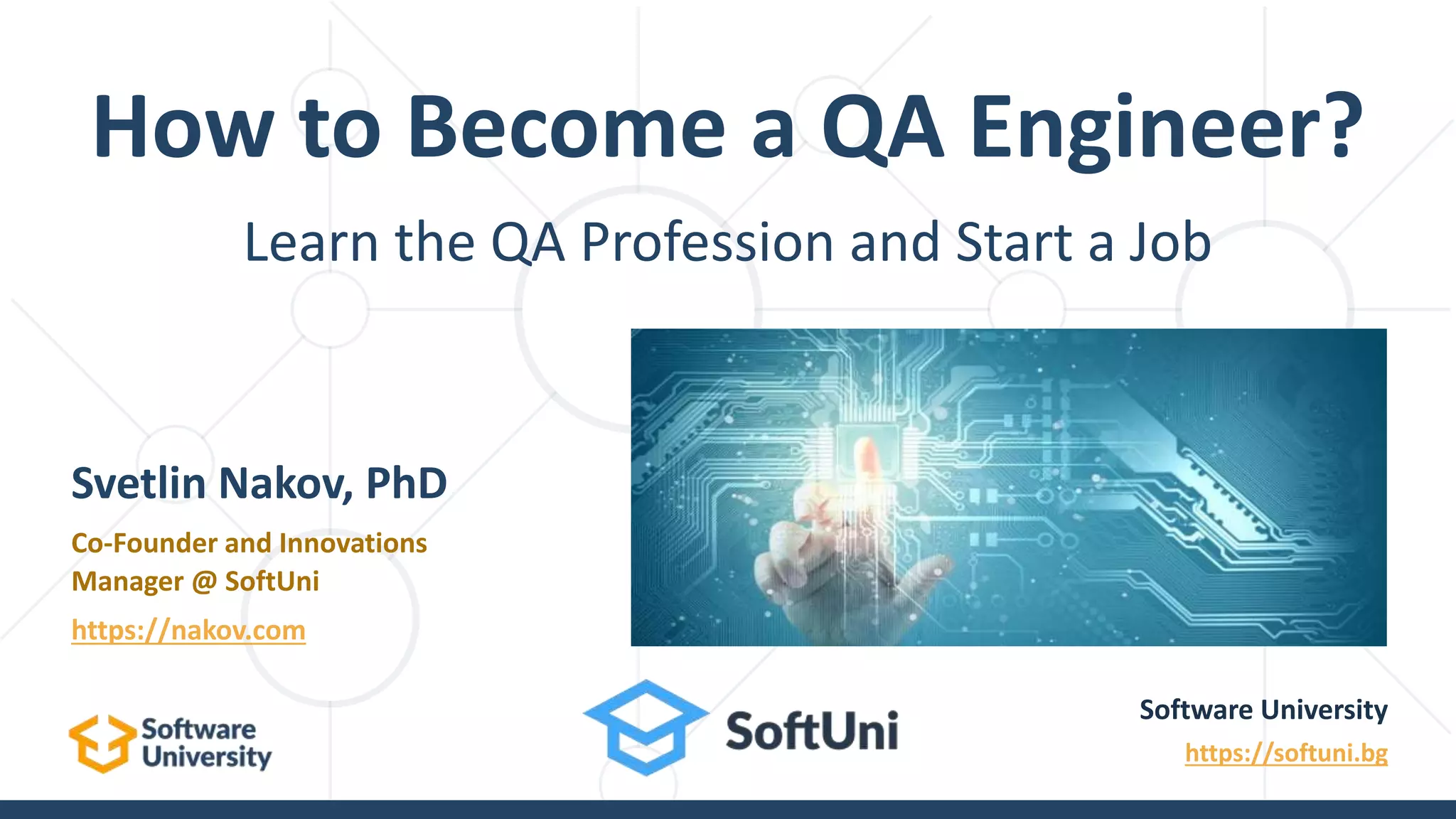 How to Become a QA Engineer?

Learn the QA Profession and Start a Job

Svetlin Nakov, PhD

Co-Founder and Innovations Manager @ SoftUni

https://nakov.com

Software University

SoftUni

Software University

https://softuni.bg